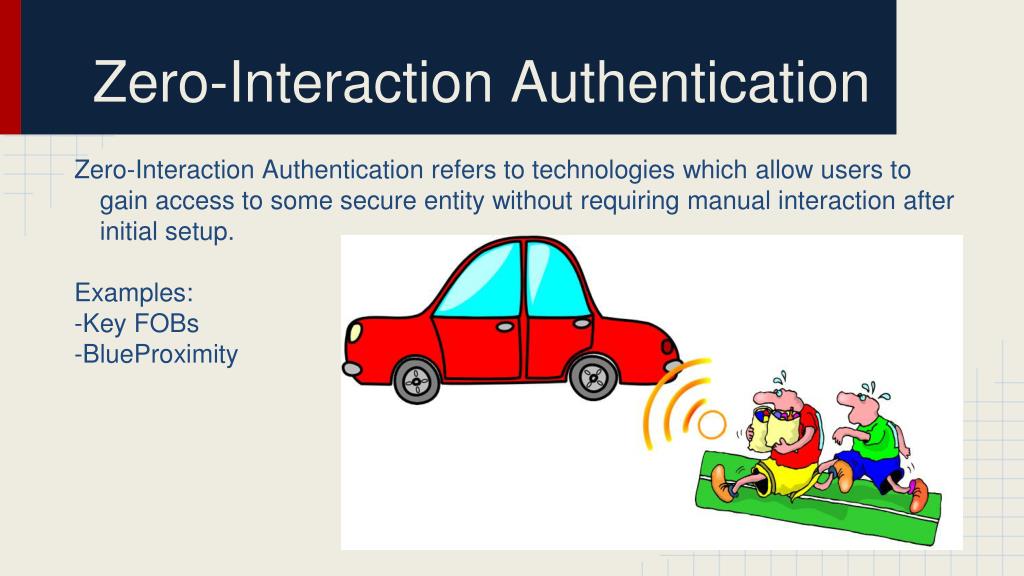 Zero-Interaction Authentication

Zero-Interaction Authentication refers to technologies which allow users to gain access to some secure entity without requiring manual interaction after initial setup.

Examples:
-Key FOBs
-BlueProximity